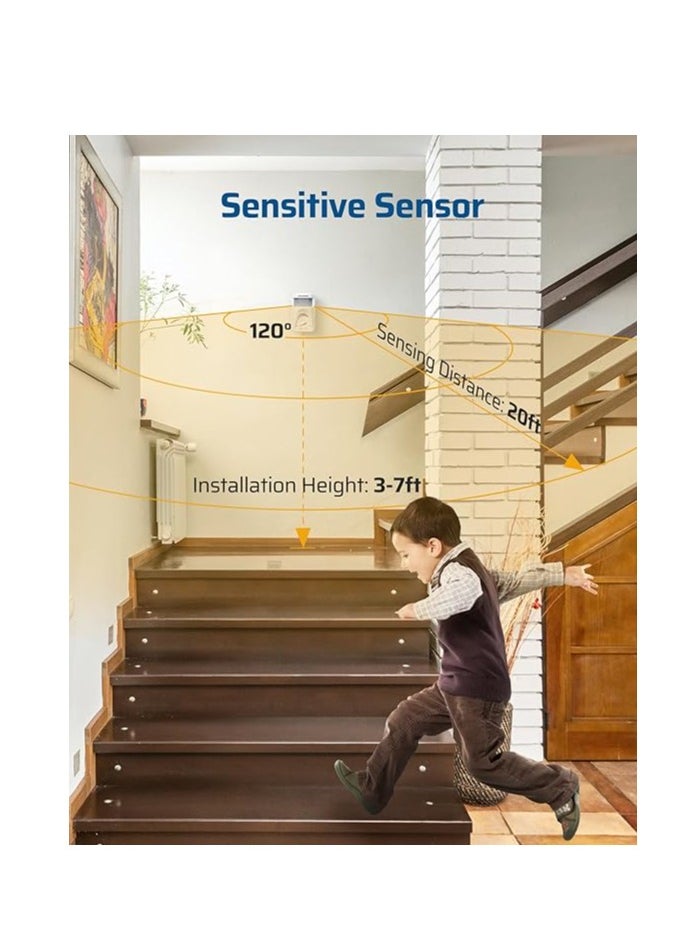 Sensitive Sensor

120°

Sensing Distance: 20ft

Installation Height: 3-7ft